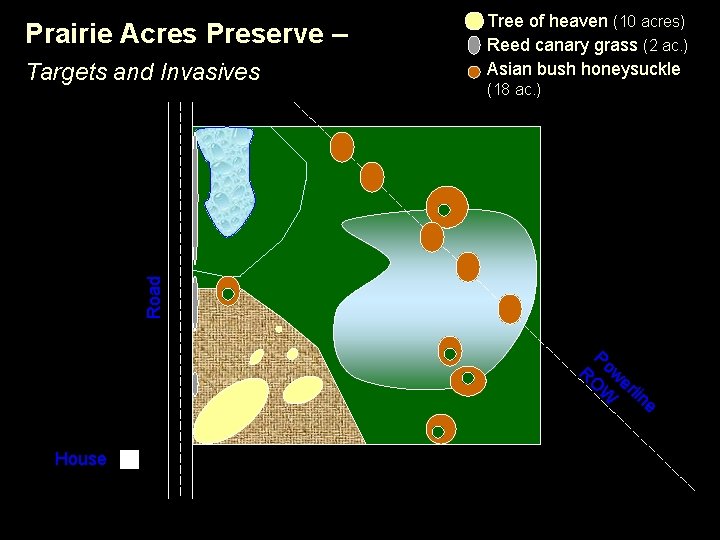 Prairie Acres Preserve –

Targets and Invasives

Tree of heaven (10 acres)
Reed canary grass (2 ac.)
Asian bush honeysuckle (18 ac.)

Road

Powerline ROW

House